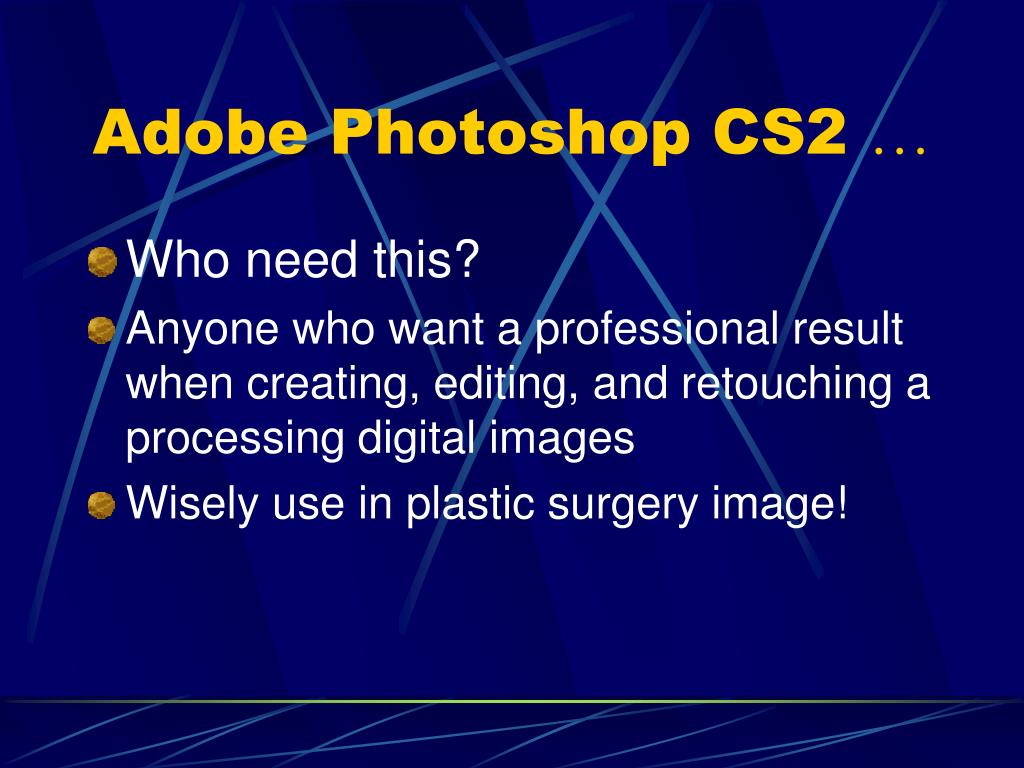 Adobe Photoshop CS2 …

Who need this?

Anyone who want a professional result when creating, editing, and retouching a processing digital images

Wisely use in plastic surgery image!